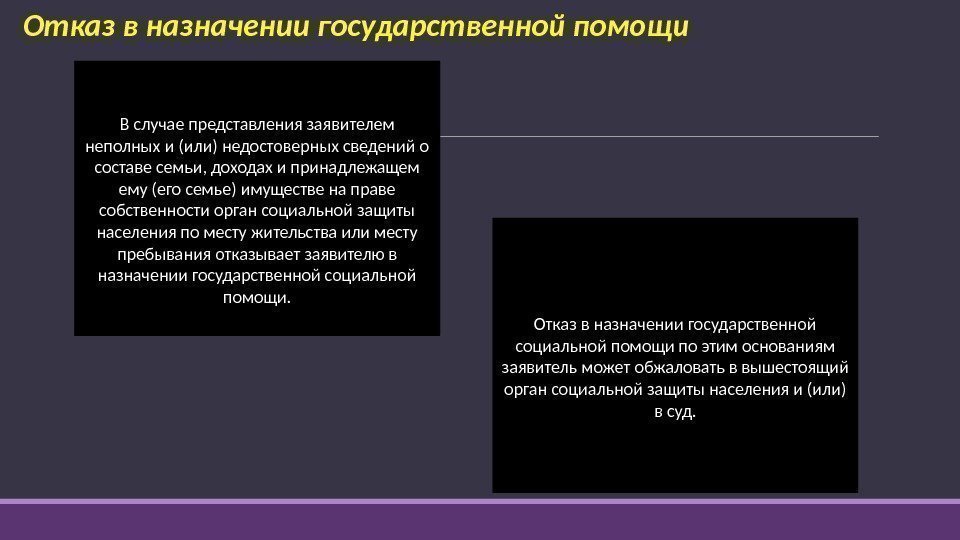 Отказ в назначении государственной помощи

В случае представления заявителем неполных и (или) недостоверных сведений о составе семьи, доходах и принадлежащем ему (его семье) имуществе на праве собственности орган социальной защиты населения по месту жительства или месту пребывания отказывает заявителю в назначении государственной социальной помощи.

Отказ в назначении государственной социальной помощи по этим основаниям заявитель может обжаловать в вышестоящий орган социальной защиты населения и (или) в суд.